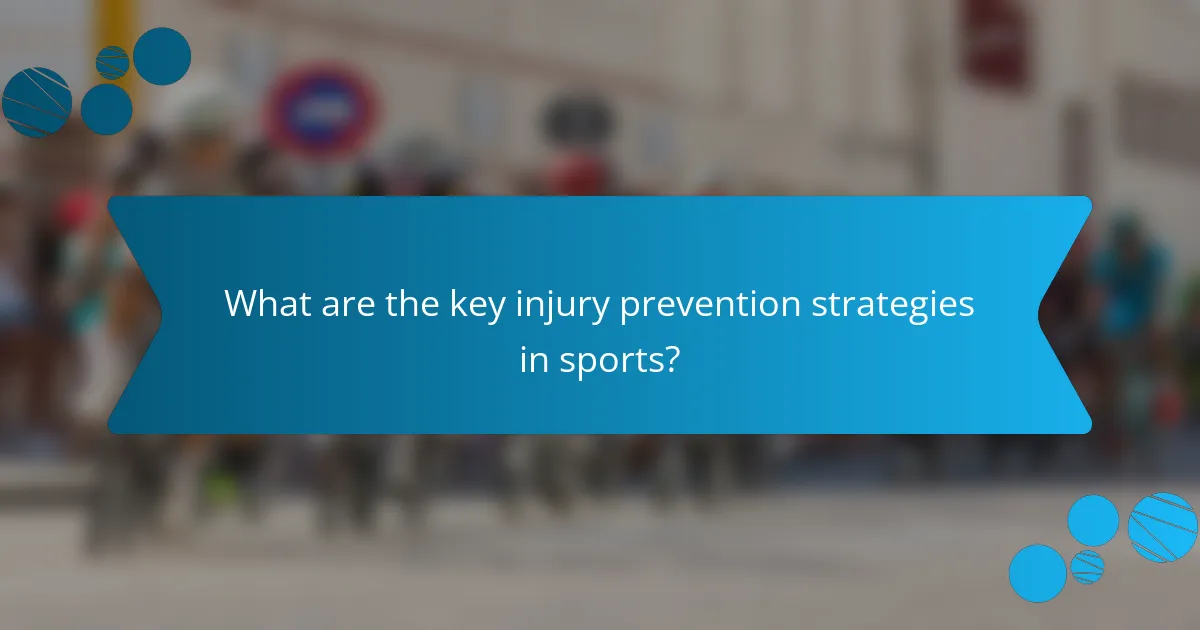 What are the key injury prevention strategies in sports?